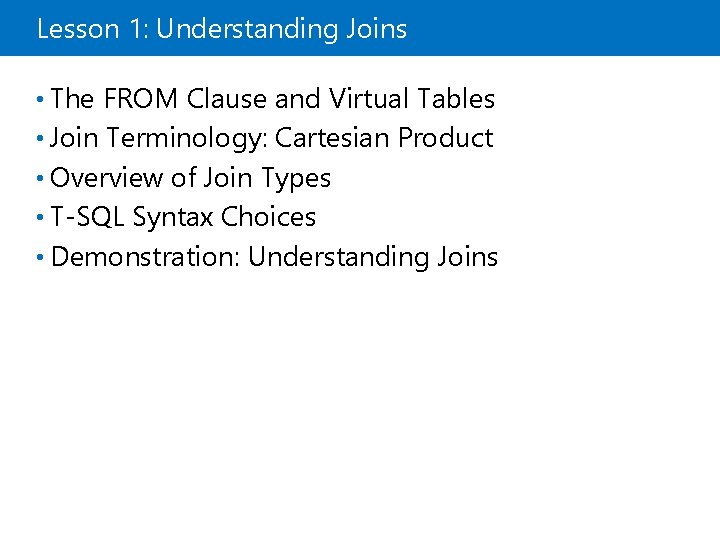 Lesson 1: Understanding Joins

• The FROM Clause and Virtual Tables
• Join Terminology: Cartesian Product
• Overview of Join Types
• T-SQL Syntax Choices
• Demonstration: Understanding Joins